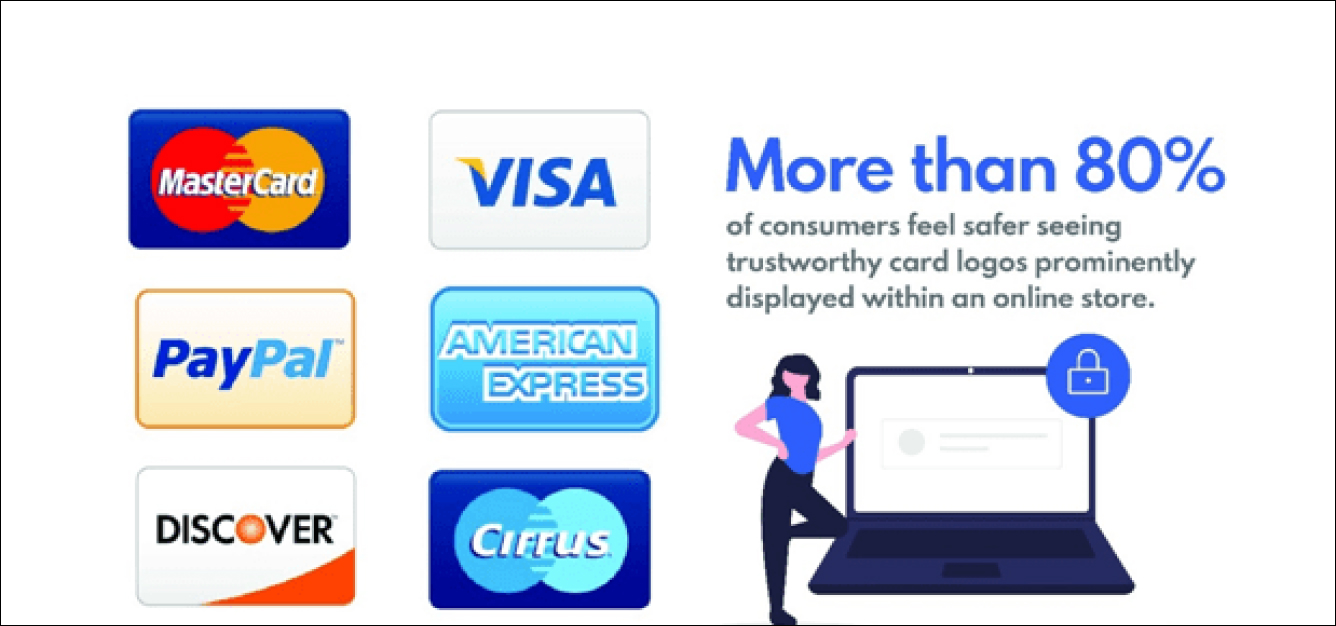 MasterCard

VISA

PayPal

AMERICAN EXPRESS

DISCOVER

Cirrus

More than 80%

of consumers feel safer seeing trustworthy card logos prominently displayed within an online store.